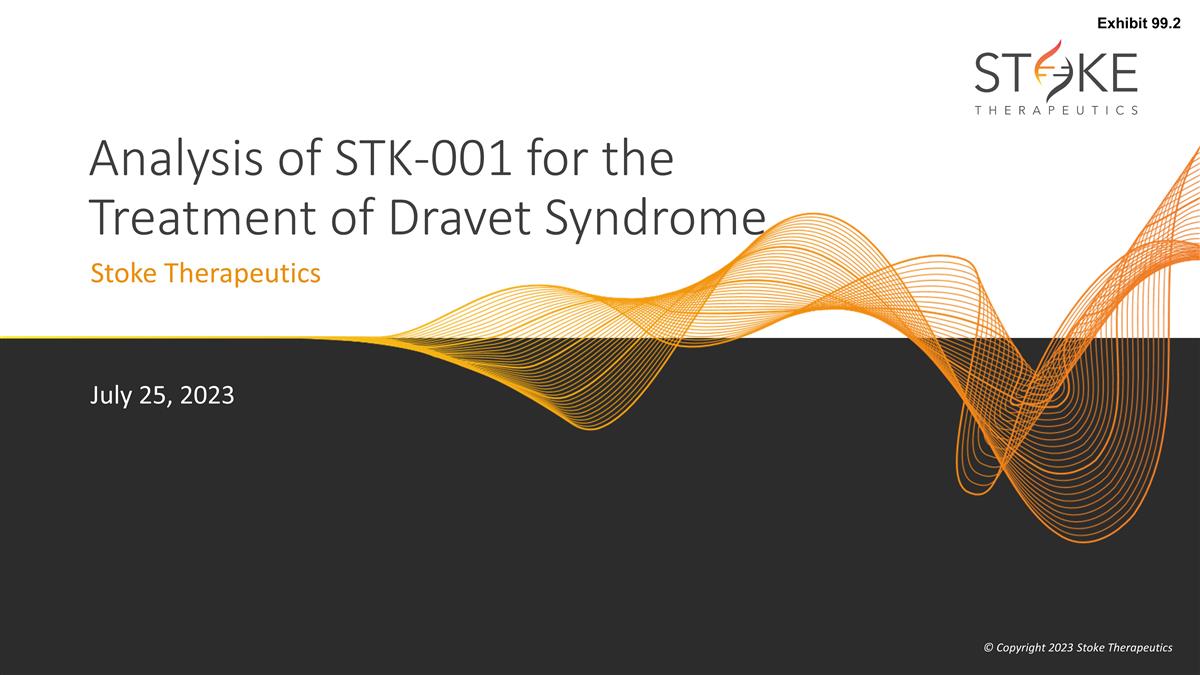 Exhibit 99.2

STOKE
THERAPEUTICS

Analysis of STK-001 for the Treatment of Dravet Syndrome

Stoke Therapeutics

July 25, 2023

© Copyright 2023 Stoke Therapeutics